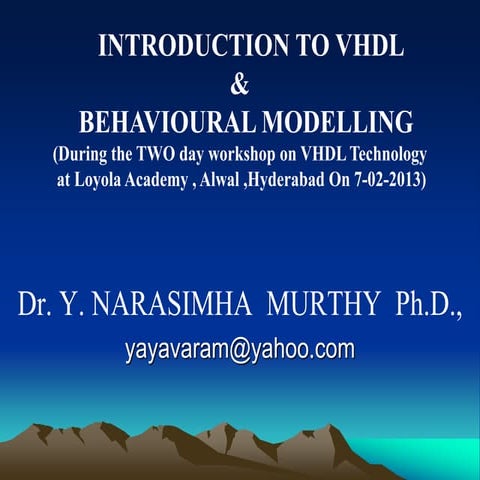 INTRODUCTION TO VHDL
&
BEHAVIOURAL MODELLING
(During the TWO day workshop on VHDL Technology at Loyola Academy , Alwal ,Hyderabad On 7-02-2013)

Dr. Y. NARASIMHA MURTHY Ph.D.,
yayavaram@yahoo.com